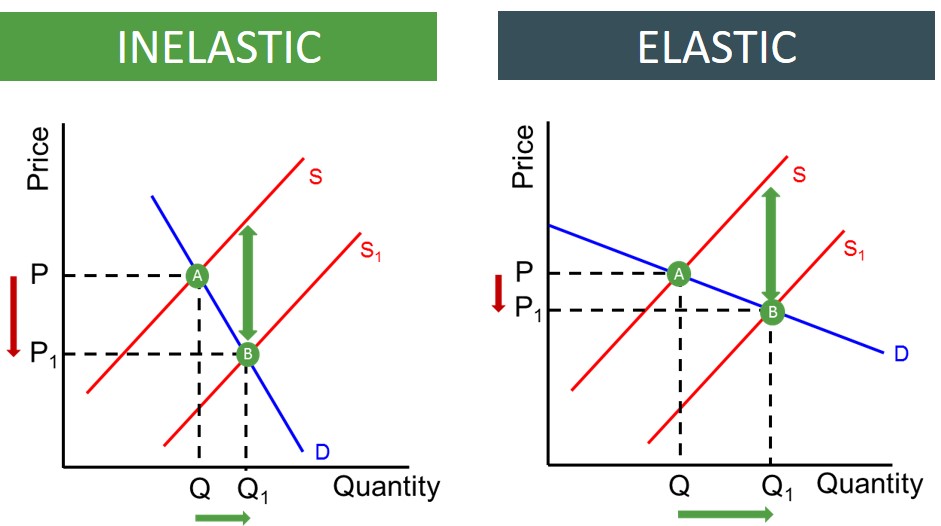 INELASTIC

Price

S

$S_1$

P

A

$P_1$

B

D

Q $Q_1$ Quantity

ELASTIC

Price

S

$S_1$

P

A

$P_1$

B

D

Q $Q_1$ Quantity